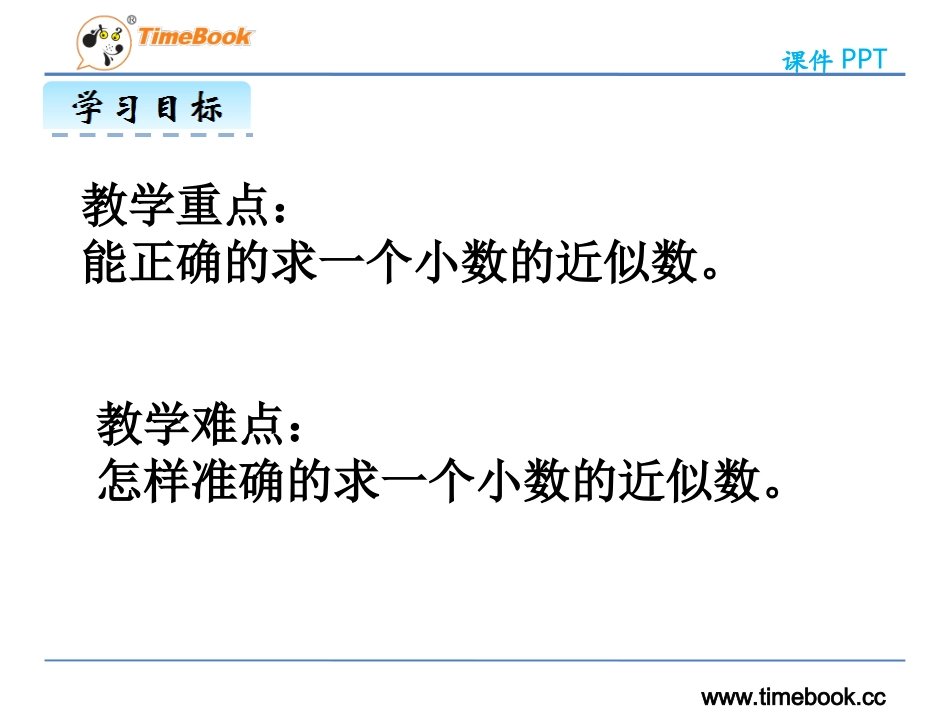 TimeBook®

课件 PPT

学习目标

教学重点：
能正确的求一个小数的近似数。

教学难点：
怎样准确的求一个小数的近似数。

www.timebook.cc